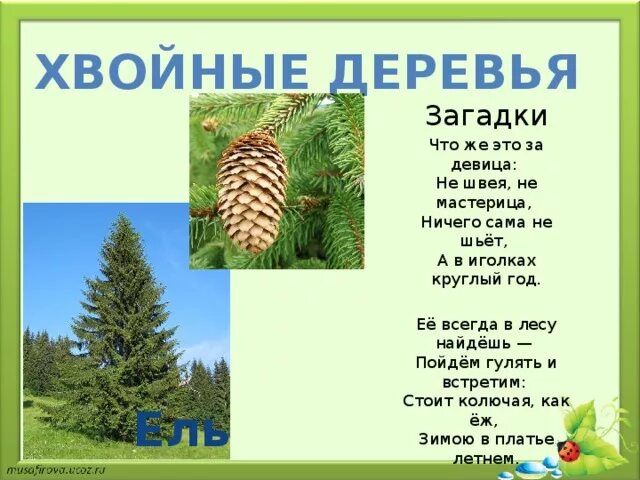 ХВОЙНЫЕ ДЕРЕВЬЯ

Загадки

Что же это за девица:
Не швея, не мастерица,
Ничего сама не шьёт,
А в иголках круглый год.

Её всегда в лесу найдёшь —
Пойдём гулять и встретим:
Стоит колючая, как ёж,
Зимою в платье летнем.

Ель

musafirova.ucoz.ru